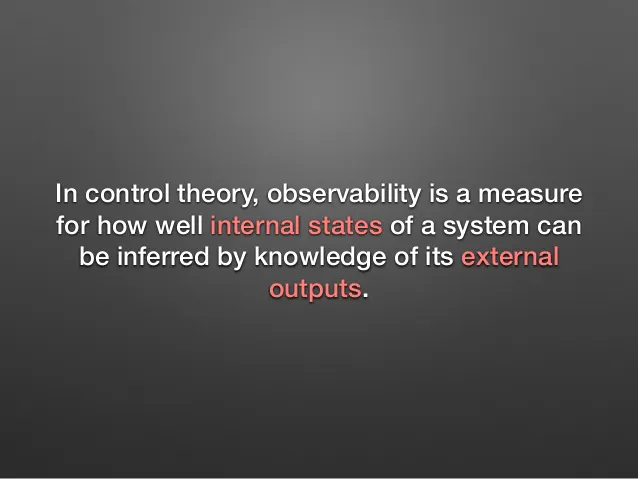 In control theory, observability is a measure for how well internal states of a system can be inferred by knowledge of its external outputs.